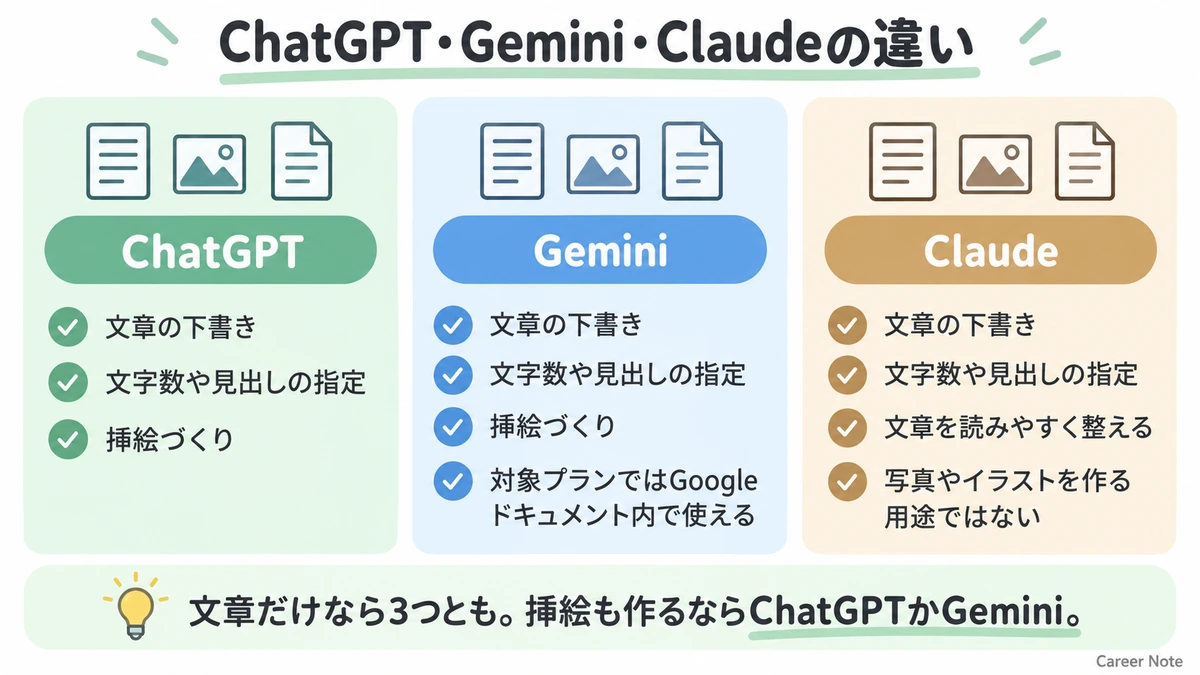 ChatGPT・Gemini・Claudeの違い

ChatGPT

文章の下書き
文字数や見出しの指定
挿絵づくり

Gemini

文章の下書き
文字数や見出しの指定
挿絵づくり
対象プランではGoogleドキュメント内で使える

Claude

文章の下書き
文字数や見出しの指定
文章を読みやすく整える
写真やイラストを作る用途ではない

文章だけなら3つとも。挿絵も作るならChatGPTかGemini。

Career Note